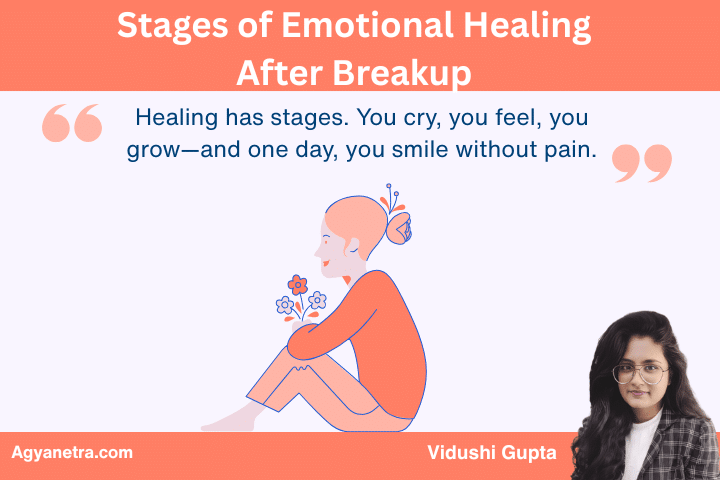 Stages of Emotional Healing After Breakup

“ Healing has stages. You cry, you feel, you grow—and one day, you smile without pain. ”

Agyanetra.com

Vidushi Gupta